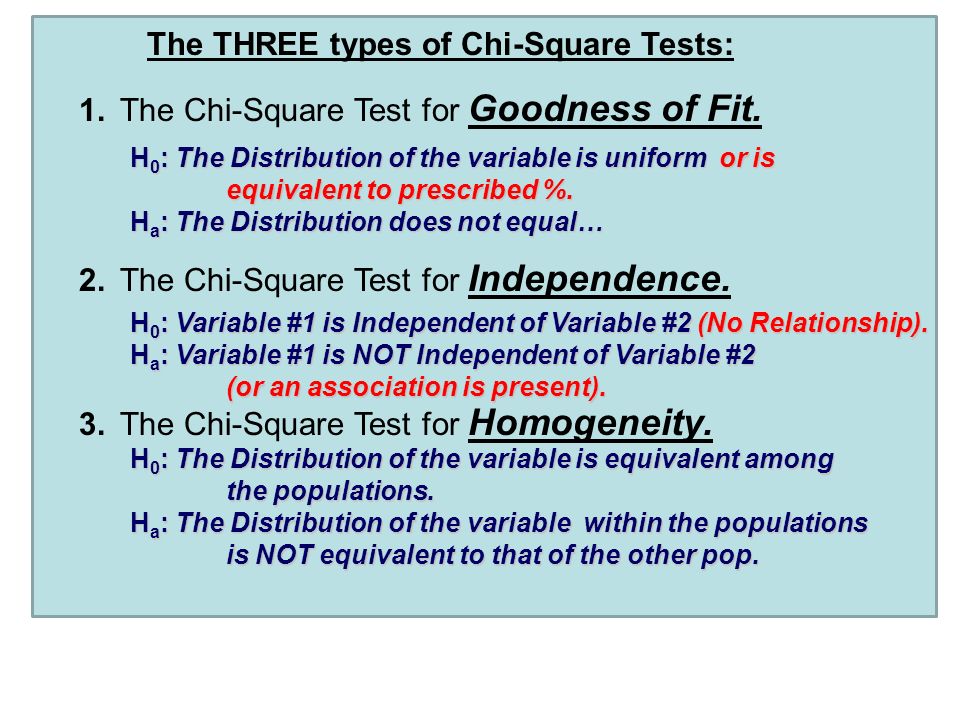 The THREE types of Chi-Square Tests:

1. The Chi-Square Test for Goodness of Fit.

$H_0$: The Distribution of the variable is uniform or is equivalent to prescribed %.
$H_a$: The Distribution does not equal…

2. The Chi-Square Test for Independence.

$H_0$: Variable #1 is Independent of Variable #2 (No Relationship).
$H_a$: Variable #1 is NOT Independent of Variable #2 (or an association is present).

3. The Chi-Square Test for Homogeneity.

$H_0$: The Distribution of the variable is equivalent among the populations.
$H_a$: The Distribution of the variable within the populations is NOT equivalent to that of the other pop.